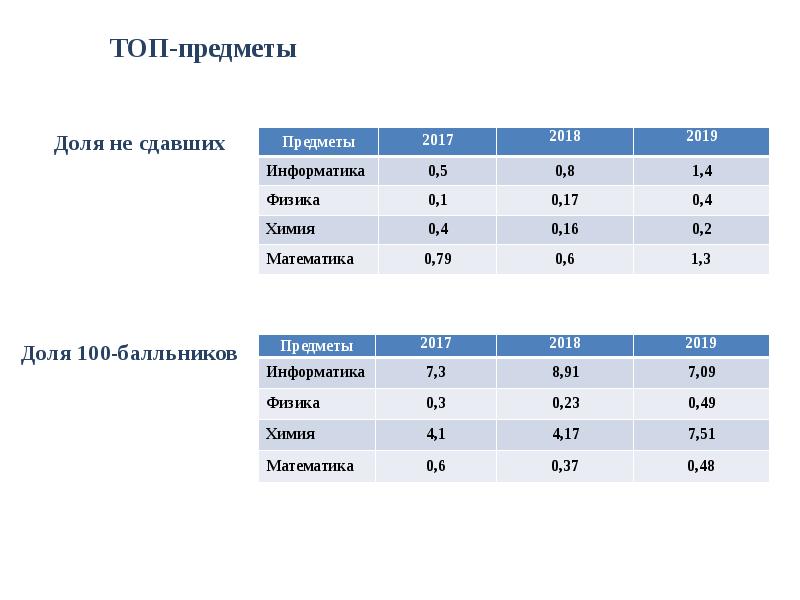 ТОП-предметы

Доля не сдавших

| Предметы | 2017 | 2018 | 2019 |
|---|---|---|---|
| Информатика | 0,5 | 0,8 | 1,4 |
| Физика | 0,1 | 0,17 | 0,4 |
| Химия | 0,4 | 0,16 | 0,2 |
| Математика | 0,79 | 0,6 | 1,3 |

Доля 100-балльников

| Предметы | 2017 | 2018 | 2019 |
|---|---|---|---|
| Информатика | 7,3 | 8,91 | 7,09 |
| Физика | 0,3 | 0,23 | 0,49 |
| Химия | 4,1 | 4,17 | 7,51 |
| Математика | 0,6 | 0,37 | 0,48 |